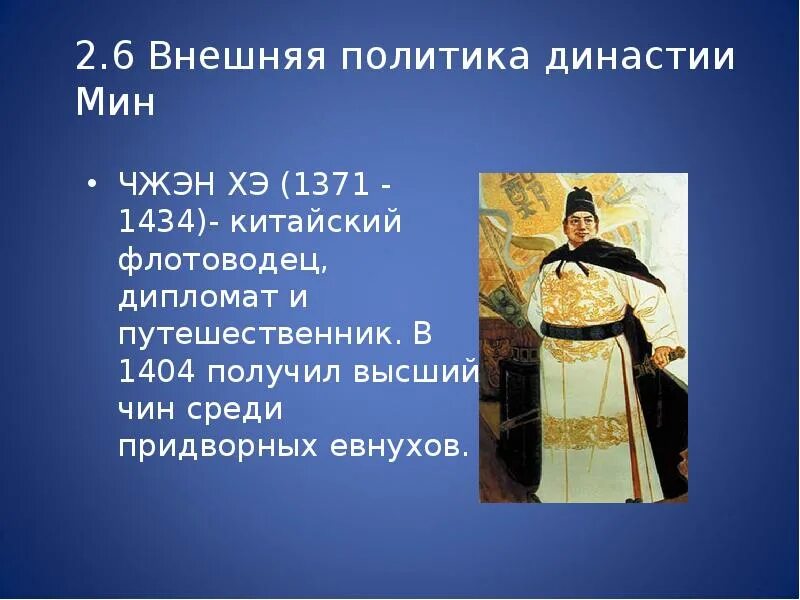 2.6 Внешняя политика династии Мин

• ЧЖЭН ХЭ (1371 - 1434)- китайский флотоводец, дипломат и путешественник. В 1404 получил высший чин среди придворных евнухов.